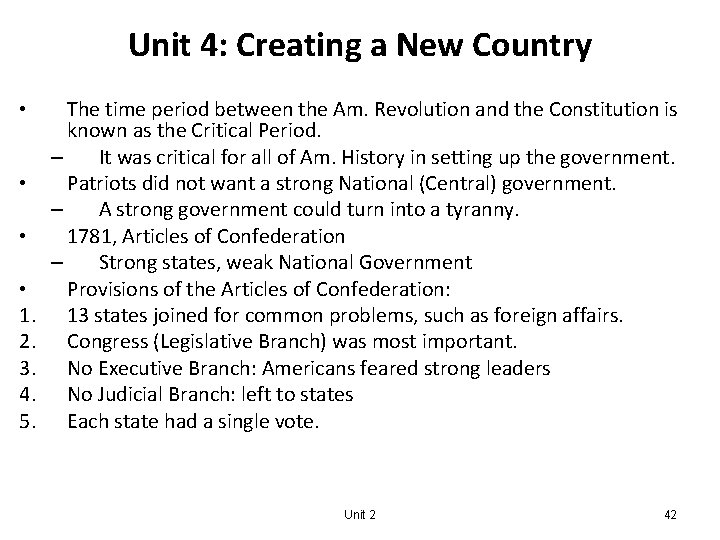 Unit 4: Creating a New Country

• The time period between the Am. Revolution and the Constitution is known as the Critical Period.
– It was critical for all of Am. History in setting up the government.
• Patriots did not want a strong National (Central) government.
– A strong government could turn into a tyranny.
• 1781, Articles of Confederation
– Strong states, weak National Government
• Provisions of the Articles of Confederation:
1. 13 states joined for common problems, such as foreign affairs.
2. Congress (Legislative Branch) was most important.
3. No Executive Branch: Americans feared strong leaders
4. No Judicial Branch: left to states
5. Each state had a single vote.

Unit 2

42